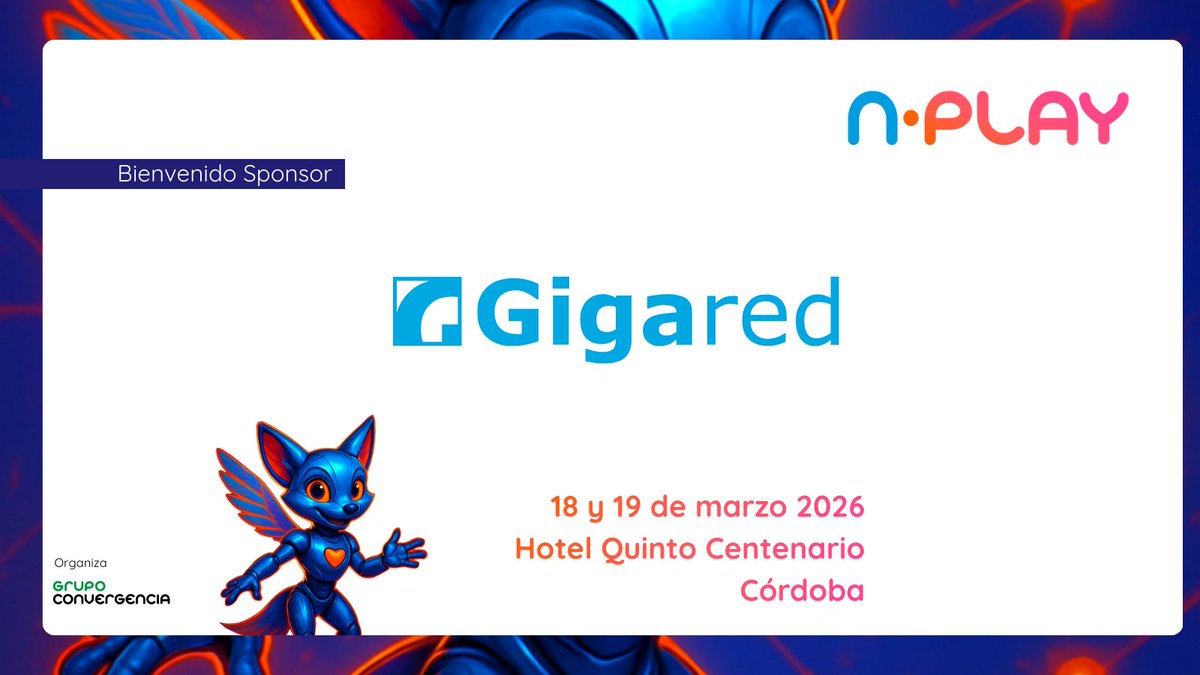 N·PLAY

Bienvenido Sponsor

Gigared

18 y 19 de marzo 2026
Hotel Quinto Centenario
Córdoba

Organiza
GRUPO
CONVERGENCIA